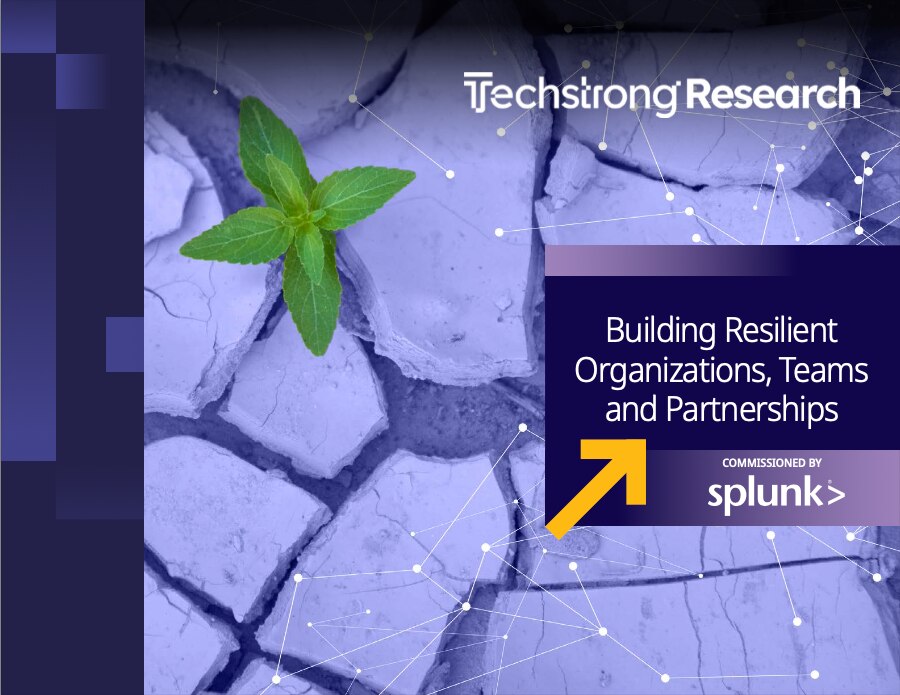 Techstrong Research

Building Resilient Organizations, Teams and Partnerships

COMMISSIONED BY
splunk>